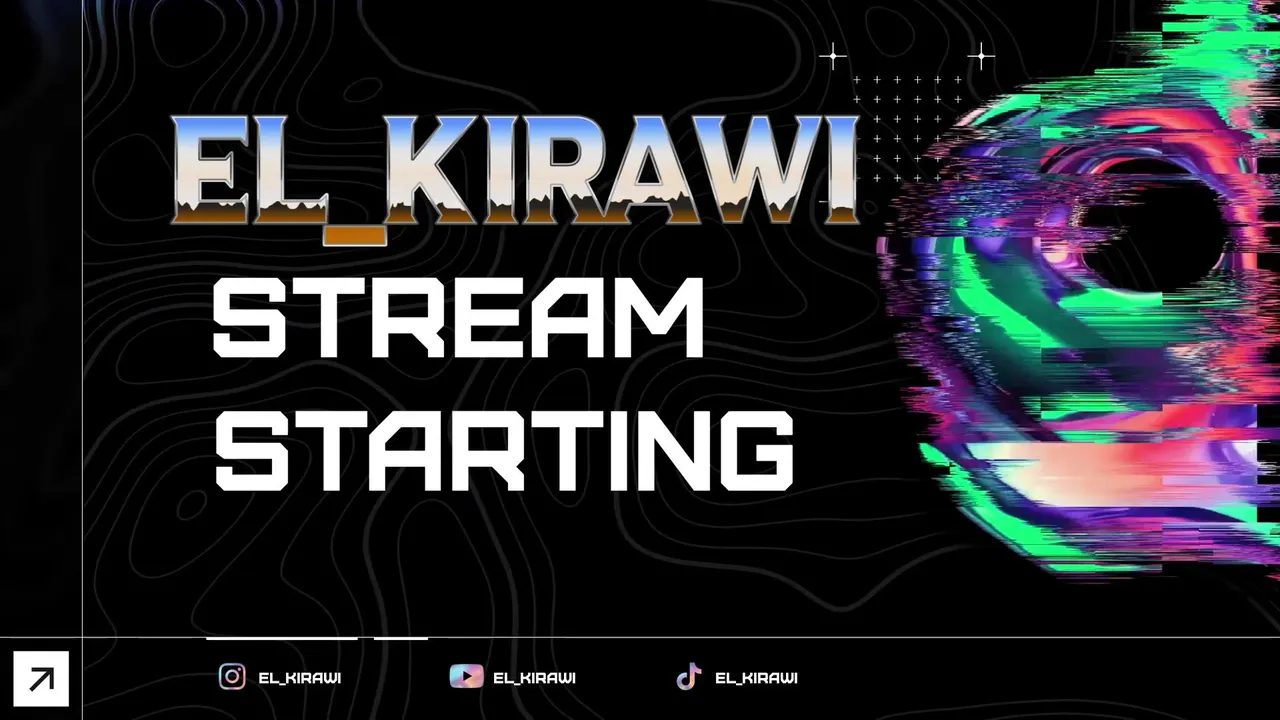 EL_KIRAWI

STREAM STARTING

EL_KIRAWI EL_KIRAWI EL_KIRAWI